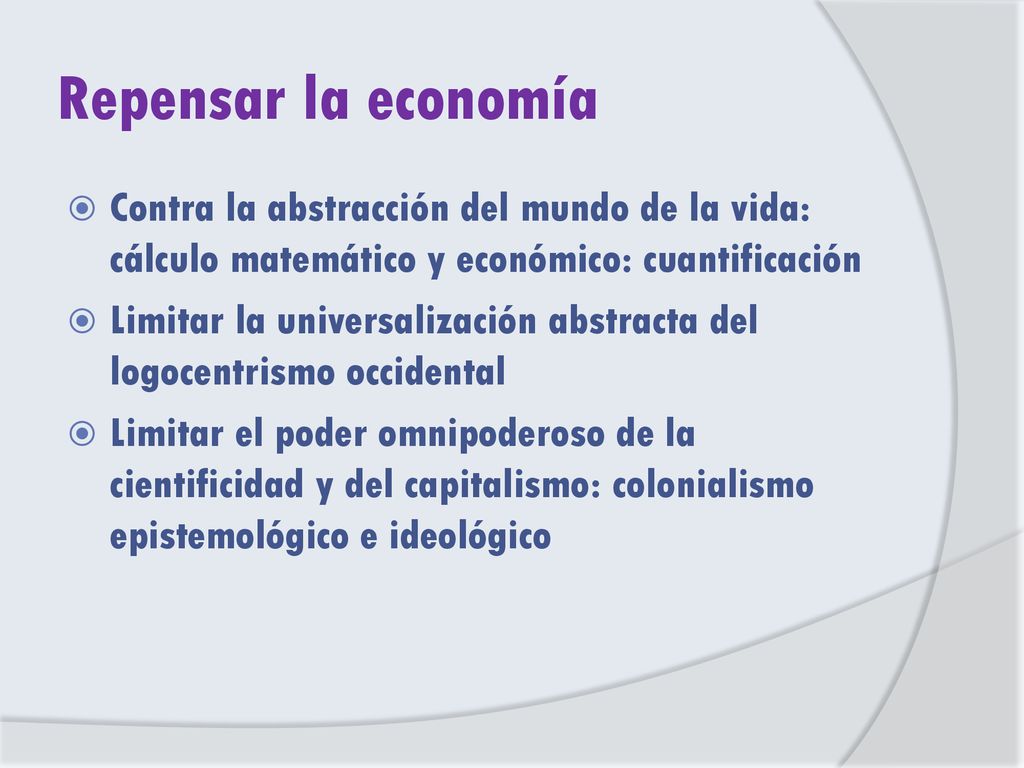 Repensar la economía

Contra la abstracción del mundo de la vida: cálculo matemático y económico: cuantificación

Limitar la universalización abstracta del logocentrismo occidental

Limitar el poder omnipoderoso de la cientificidad y del capitalismo: colonialismo epistemológico e ideológico